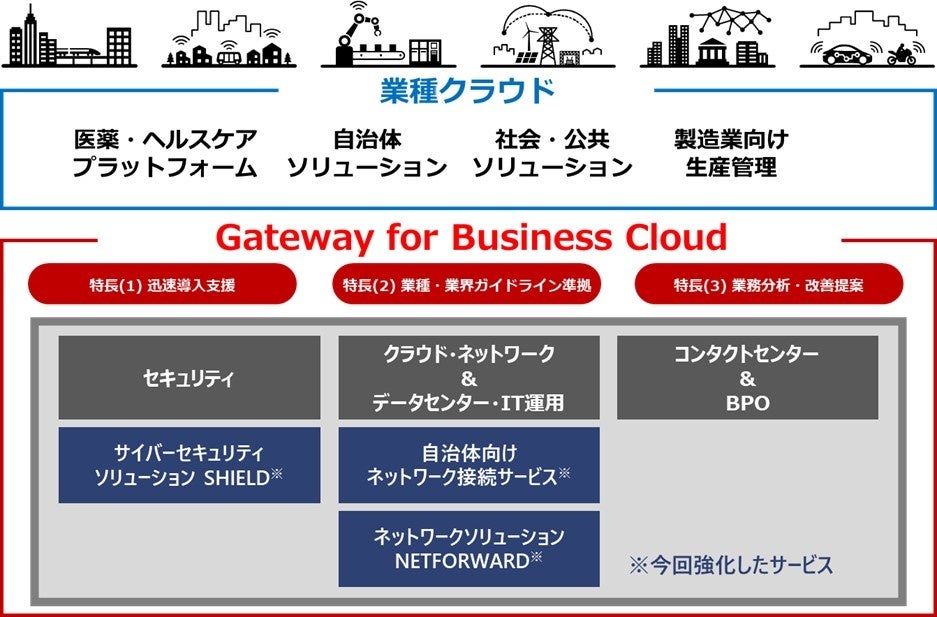 業種クラウド

医薬・ヘルスケア プラットフォーム

自治体 ソリューション

社会・公共 ソリューション

製造業向け 生産管理

Gateway for Business Cloud

特長(1) 迅速導入支援

特長(2) 業種・業界ガイドライン準拠

特長(3) 業務分析・改善提案

セキュリティ

サイバーセキュリティ ソリューション SHIELD※

クラウド・ネットワーク & データセンター・IT運用

自治体向け ネットワーク接続サービス※

ネットワークソリューション NETFORWARD※

コンタクトセンター & BPO

※今回強化したサービス